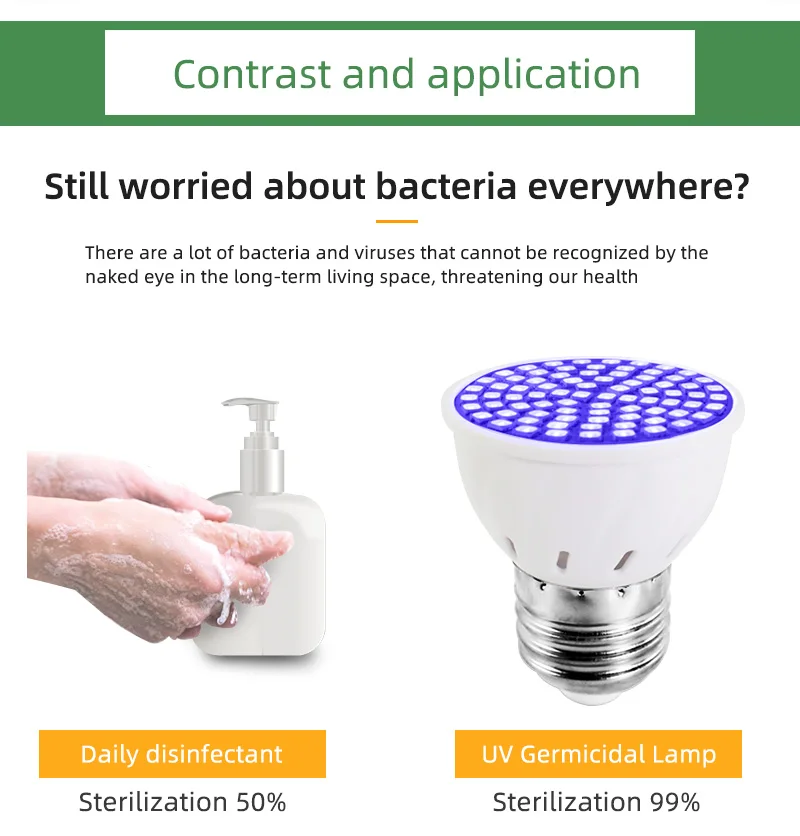 Contrast and application

Still worried about bacteria everywhere?

There are a lot of bacteria and viruses that cannot be recognized by the naked eye in the long-term living space, threatening our health

Daily disinfectant
Sterilization 50%

UV Germicidal Lamp
Sterilization 99%